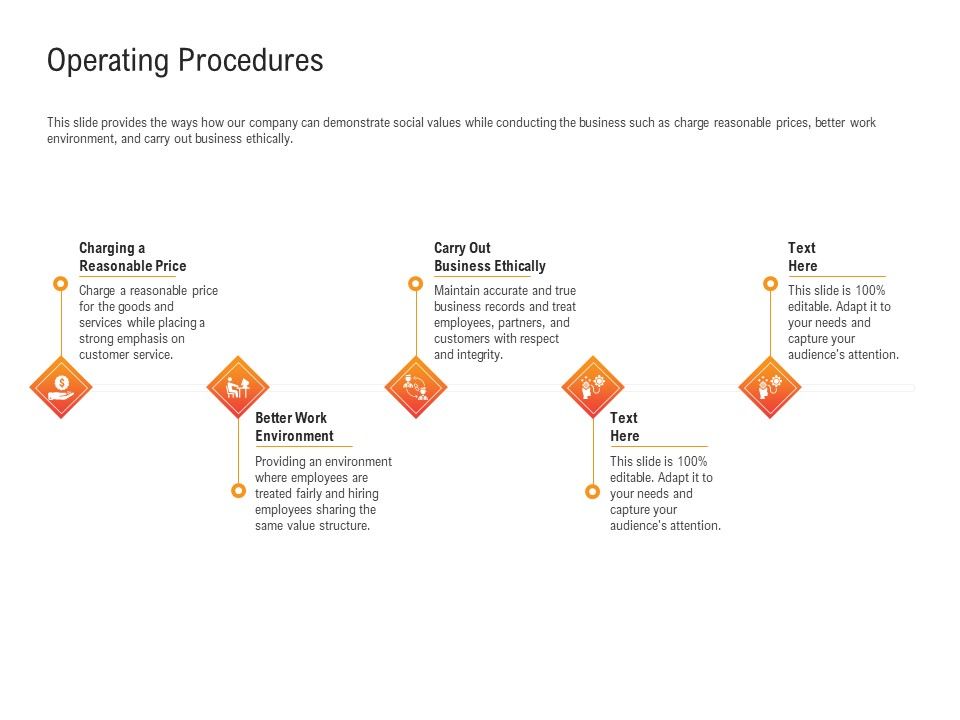 Operating Procedures

This slide provides the ways how our company can demonstrate social values while conducting the business such as charge reasonable prices, better work environment, and carry out business ethically.

Charging a Reasonable Price

Charge a reasonable price for the goods and services while placing a strong emphasis on customer service.

Better Work Environment

Providing an environment where employees are treated fairly and hiring employees sharing the same value structure.

Carry Out Business Ethically

Maintain accurate and true business records and treat employees, partners, and customers with respect and integrity.

Text Here

This slide is 100% editable. Adapt it to your needs and capture your audience's attention.

Text Here

This slide is 100% editable. Adapt it to your needs and capture your audience's attention.